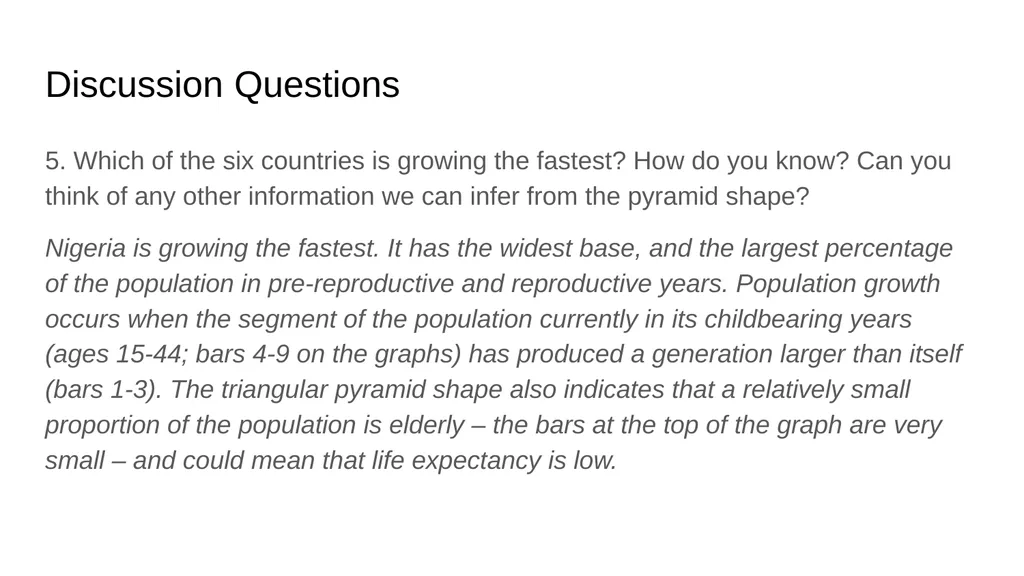 Discussion Questions

5. Which of the six countries is growing the fastest? How do you know? Can you think of any other information we can infer from the pyramid shape?

Nigeria is growing the fastest. It has the widest base, and the largest percentage of the population in pre-reproductive and reproductive years. Population growth occurs when the segment of the population currently in its childbearing years (ages 15-44; bars 4-9 on the graphs) has produced a generation larger than itself (bars 1-3). The triangular pyramid shape also indicates that a relatively small proportion of the population is elderly – the bars at the top of the graph are very small – and could mean that life expectancy is low.